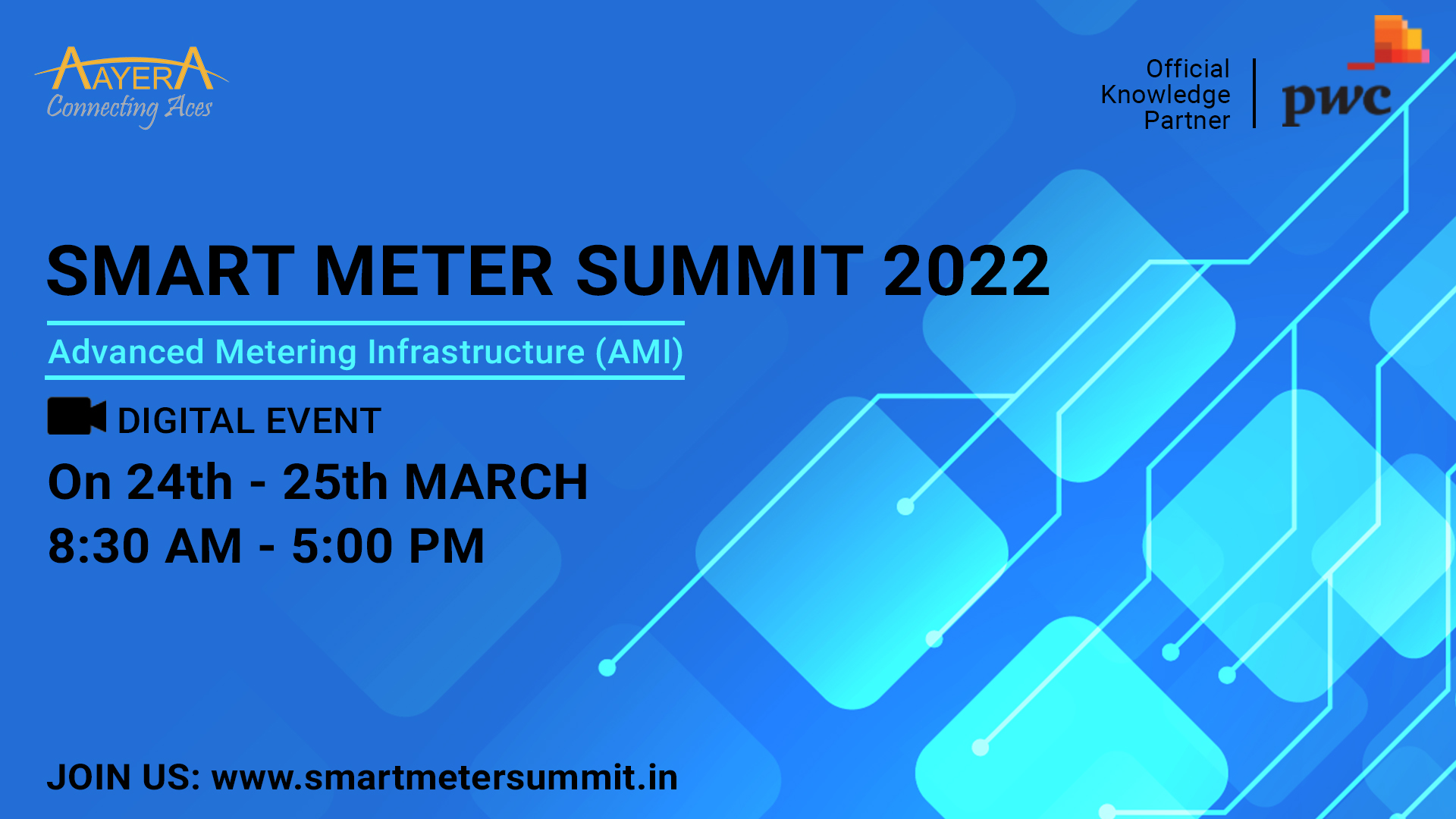 AAYERA
Connecting Aces

Official Knowledge Partner

pwc

SMART METER SUMMIT 2022

Advanced Metering Infrastructure (AMI)

DIGITAL EVENT

On 24th - 25th MARCH

8:30 AM - 5:00 PM

JOIN US: www.smartmetersummit.in